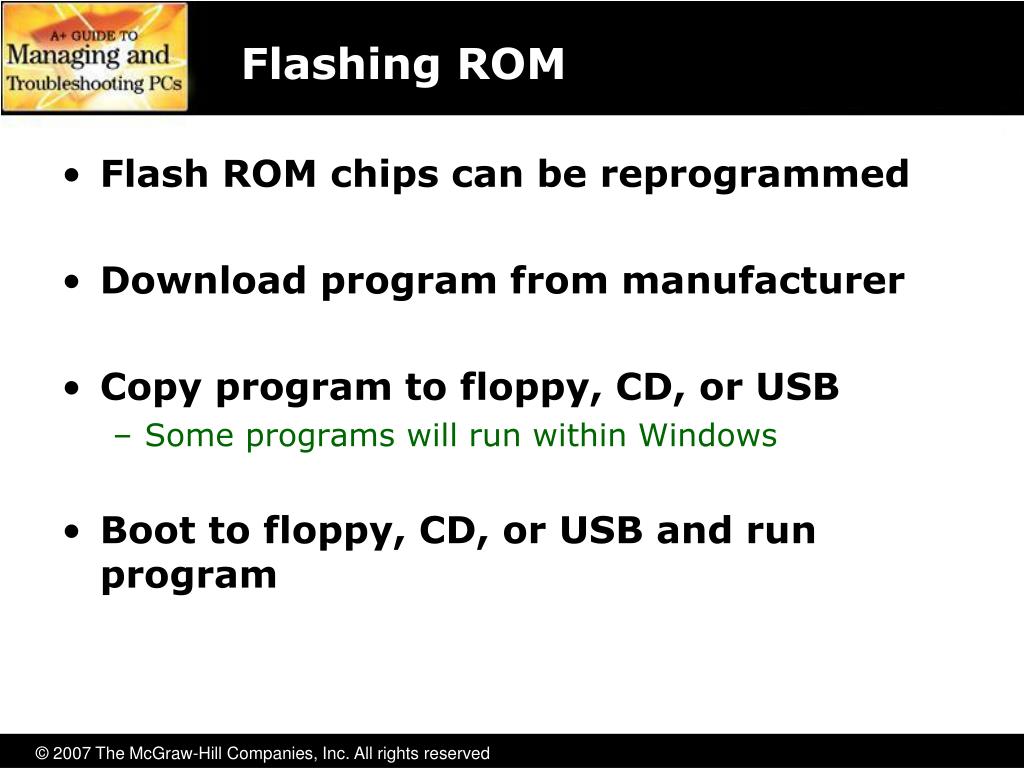 A+ GUIDE TO
Managing and
Troubleshooting PCs

Flashing ROM

• Flash ROM chips can be reprogrammed

• Download program from manufacturer

• Copy program to floppy, CD, or USB
– Some programs will run within Windows

• Boot to floppy, CD, or USB and run program

© 2007 The McGraw-Hill Companies, Inc. All rights reserved